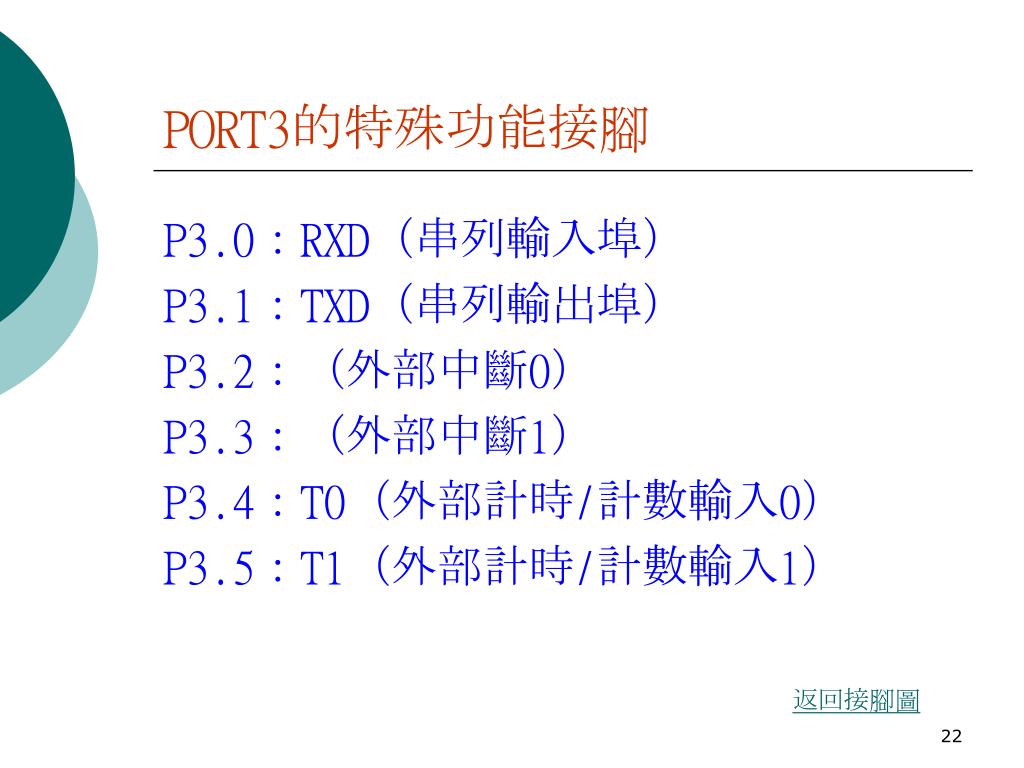 PORT3的特殊功能接腳

P3.0：RXD（串列輸入埠）
P3.1：TXD（串列輸出埠）
P3.2：（外部中斷0）
P3.3：（外部中斷1）
P3.4：T0（外部計時/計數輸入0）
P3.5：T1（外部計時/計數輸入1）

返回接腳圖

22